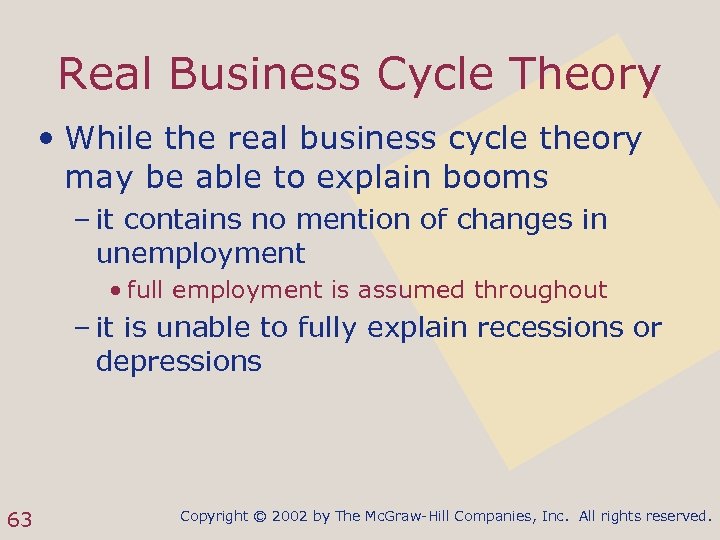 Real Business Cycle Theory

• While the real business cycle theory may be able to explain booms

– it contains no mention of changes in unemployment

• full employment is assumed throughout

– it is unable to fully explain recessions or depressions

63

Copyright © 2002 by The McGraw-Hill Companies, Inc. All rights reserved.